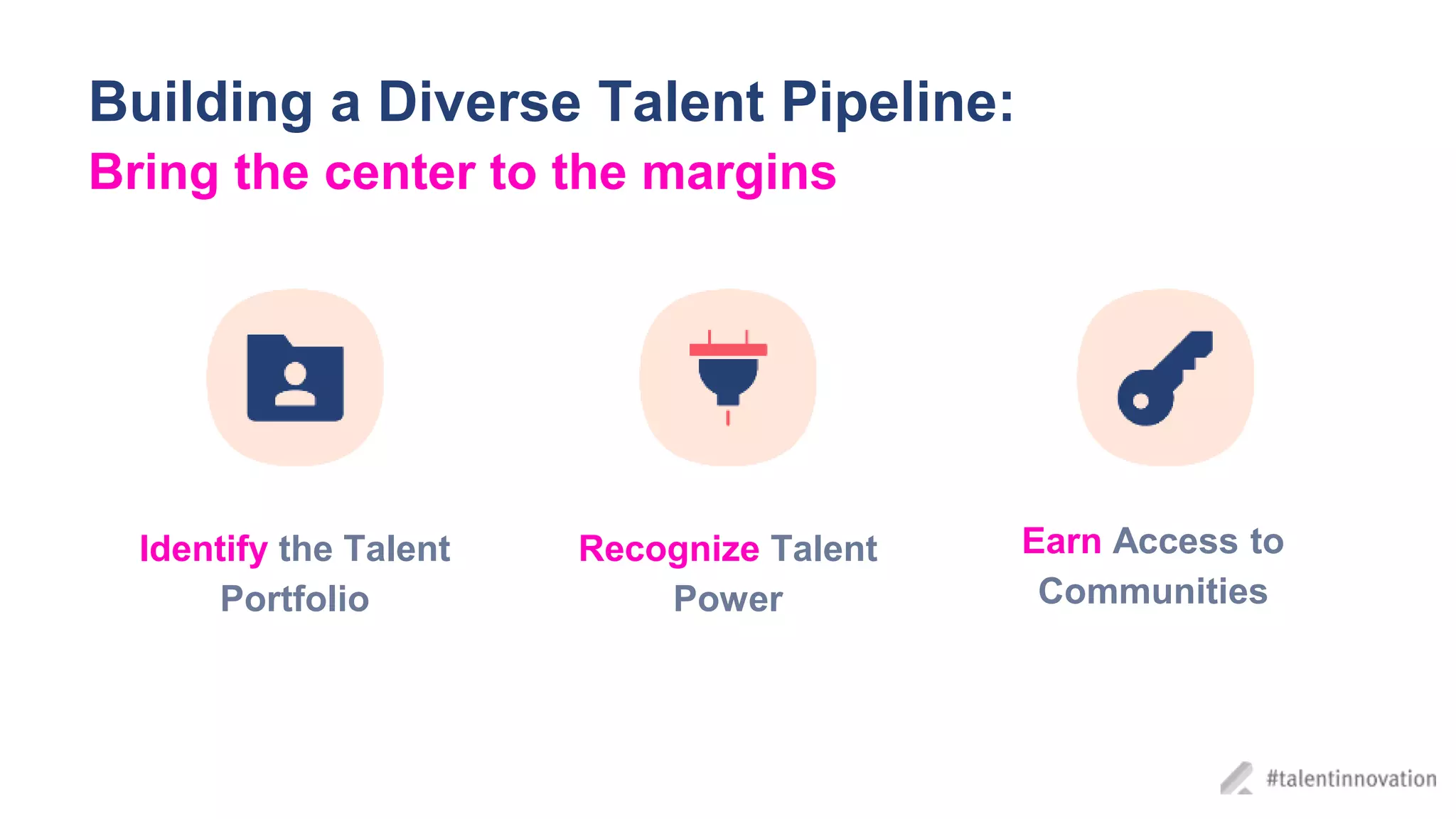 Building a Diverse Talent Pipeline:
Bring the center to the margins

Identify the Talent Portfolio

Recognize Talent Power

Earn Access to Communities

#talentinnovation